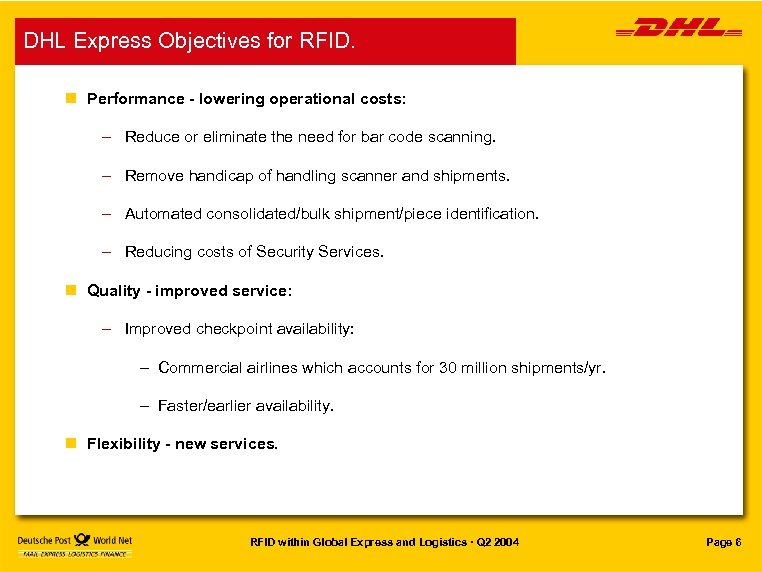 DHL Express Objectives for RFID.

DHL

Performance - lowering operational costs:

– Reduce or eliminate the need for bar code scanning.

– Remove handicap of handling scanner and shipments.

– Automated consolidated/bulk shipment/piece identification.

– Reducing costs of Security Services.

Quality - improved service:

– Improved checkpoint availability:

– Commercial airlines which accounts for 30 million shipments/yr.

– Faster/earlier availability.

Flexibility - new services.

Deutsche Post World Net
MAIL EXPRESS LOGISTICS FINANCE

RFID within Global Express and Logistics · Q2 2004

Page 6